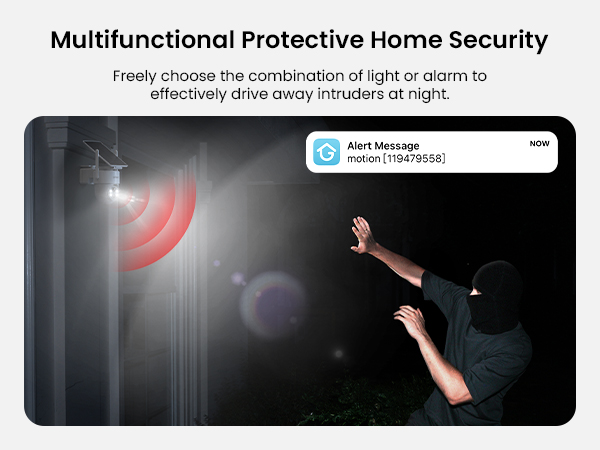 Multifunctional Protective Home Security

Freely choose the combination of light or alarm to effectively drive away intruders at night.

Alert Message
motion [119479558]
NOW